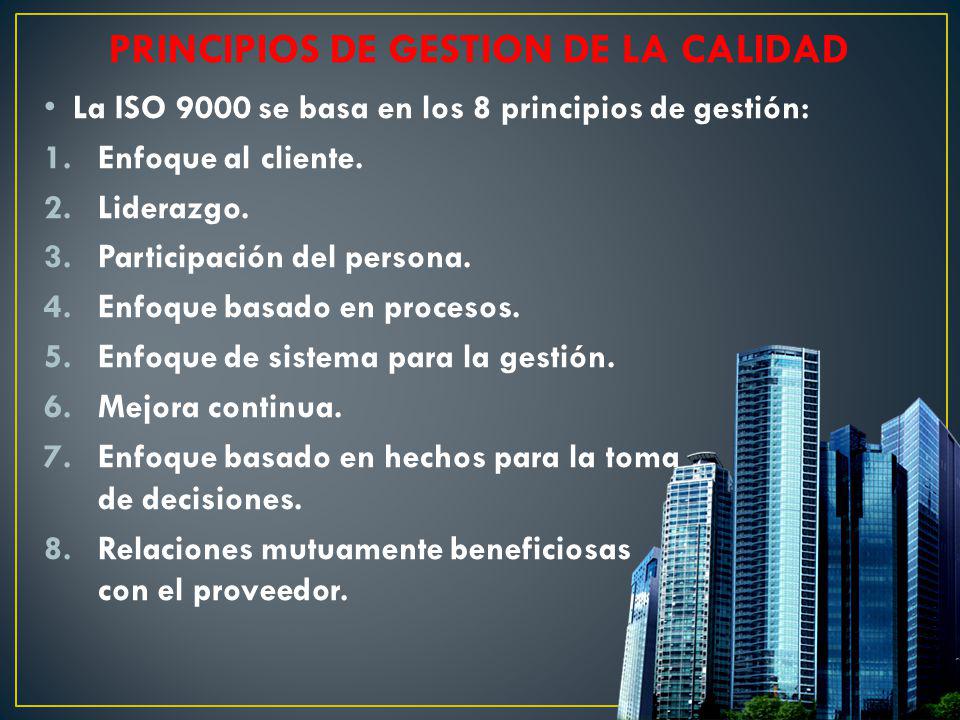 PRINCIPIOS DE GESTION DE LA CALIDAD

• La ISO 9000 se basa en los 8 principios de gestión:

1. Enfoque al cliente.
2. Liderazgo.
3. Participación del persona.
4. Enfoque basado en procesos.
5. Enfoque de sistema para la gestión.
6. Mejora continua.
7. Enfoque basado en hechos para la toma de decisiones.
8. Relaciones mutuamente beneficiosas con el proveedor.